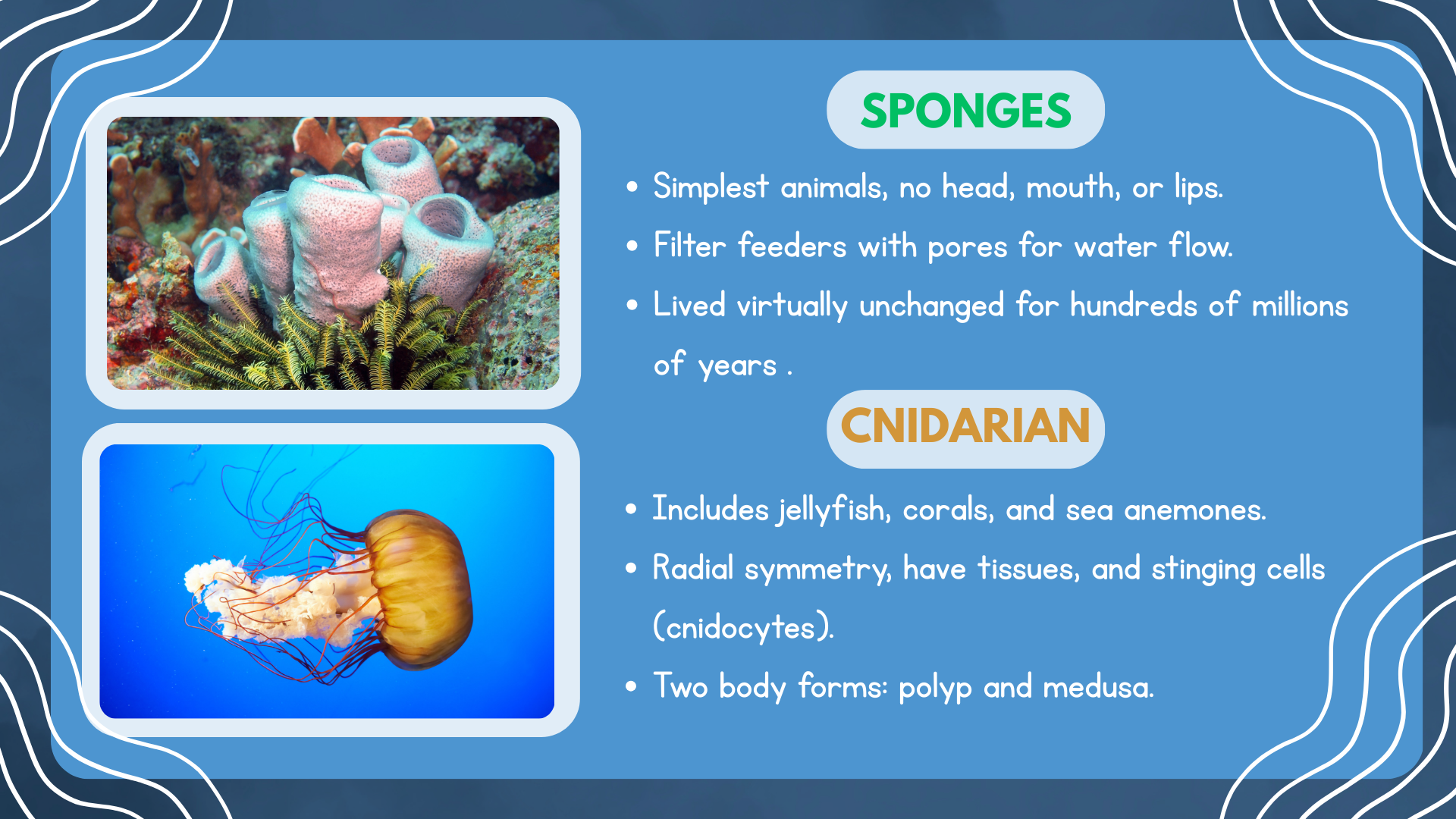 SPONGES

• Simplest animals, no head, mouth, or lips.
• Filter feeders with pores for water flow.
• Lived virtually unchanged for hundreds of millions of years .

CNIDARIAN

• Includes jellyfish, corals, and sea anemones.
• Radial symmetry, have tissues, and stinging cells (cnidocytes).
• Two body forms: polyp and medusa.